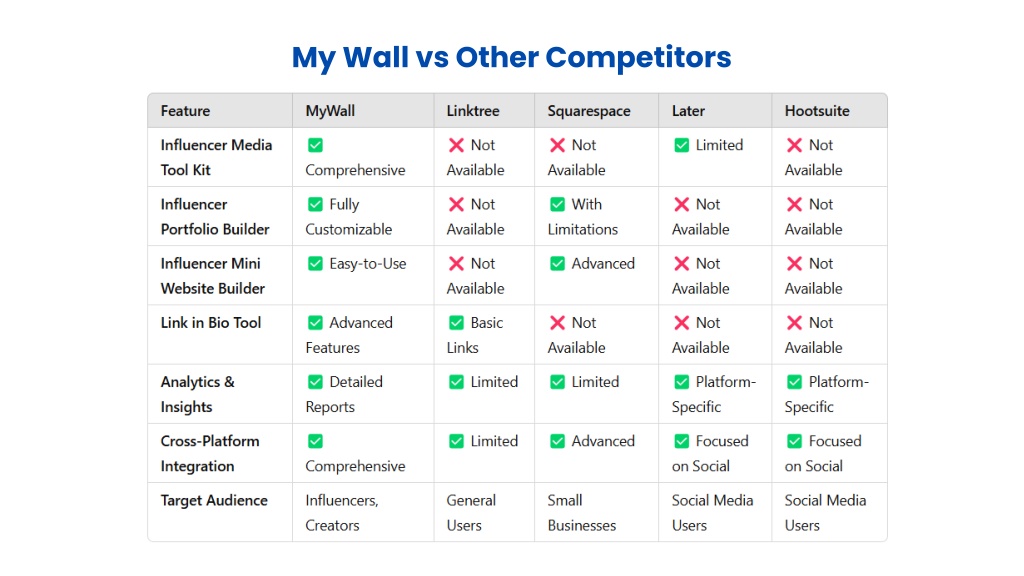 My Wall vs Other Competitors

| Feature | MyWall | Linktree | Squarespace | Later | Hootsuite |
|---|---|---|---|---|---|
| Influencer Media Tool Kit | ✅ Comprehensive | ❌ Not Available | ❌ Not Available | ✅ Limited | ❌ Not Available |
| Influencer Portfolio Builder | ✅ Fully Customizable | ❌ Not Available | ✅ With Limitations | ❌ Not Available | ❌ Not Available |
| Influencer Mini Website Builder | ✅ Easy-to-Use | ❌ Not Available | ✅ Advanced | ❌ Not Available | ❌ Not Available |
| Link in Bio Tool | ✅ Advanced Features | ✅ Basic Links | ❌ Not Available | ❌ Not Available | ❌ Not Available |
| Analytics & Insights | ✅ Detailed Reports | ✅ Limited | ✅ Limited | ✅ Platform-Specific | ✅ Platform-Specific |
| Cross-Platform Integration | ✅ Comprehensive | ✅ Limited | ✅ Advanced | ✅ Focused on Social | ✅ Focused on Social |
| Target Audience | Influencers, Creators | General Users | Small Businesses | Social Media Users | Social Media Users |